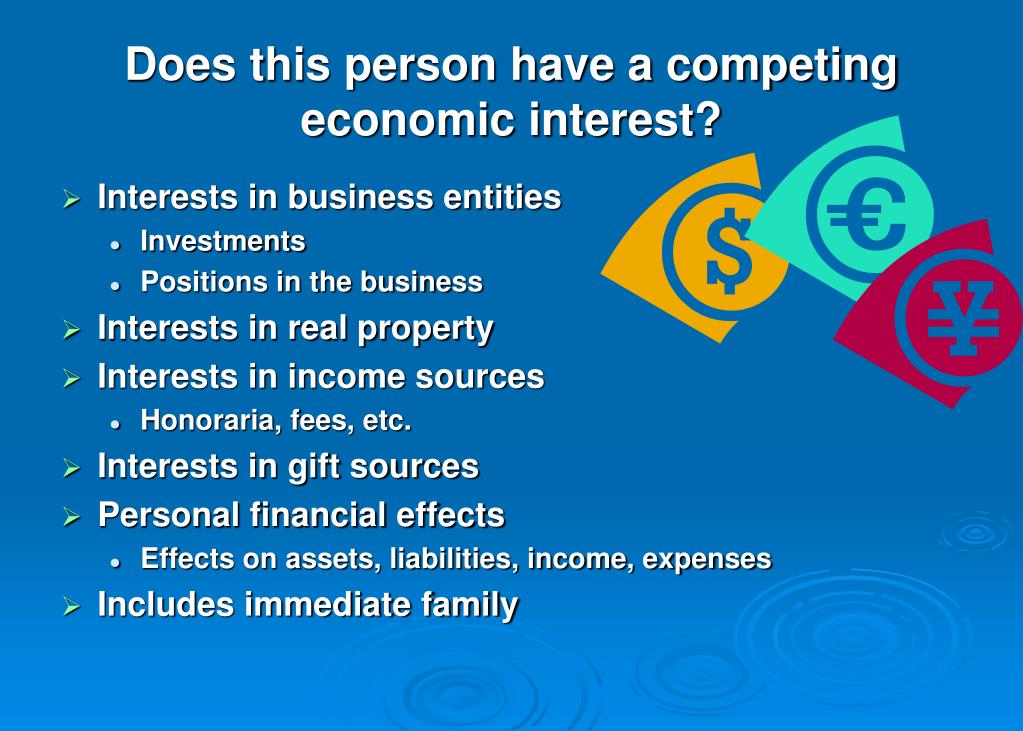 Does this person have a competing economic interest?

➢ Interests in business entities
• Investments
• Positions in the business
➢ Interests in real property
➢ Interests in income sources
• Honoraria, fees, etc.
➢ Interests in gift sources
➢ Personal financial effects
• Effects on assets, liabilities, income, expenses
➢ Includes immediate family

$
€
¥